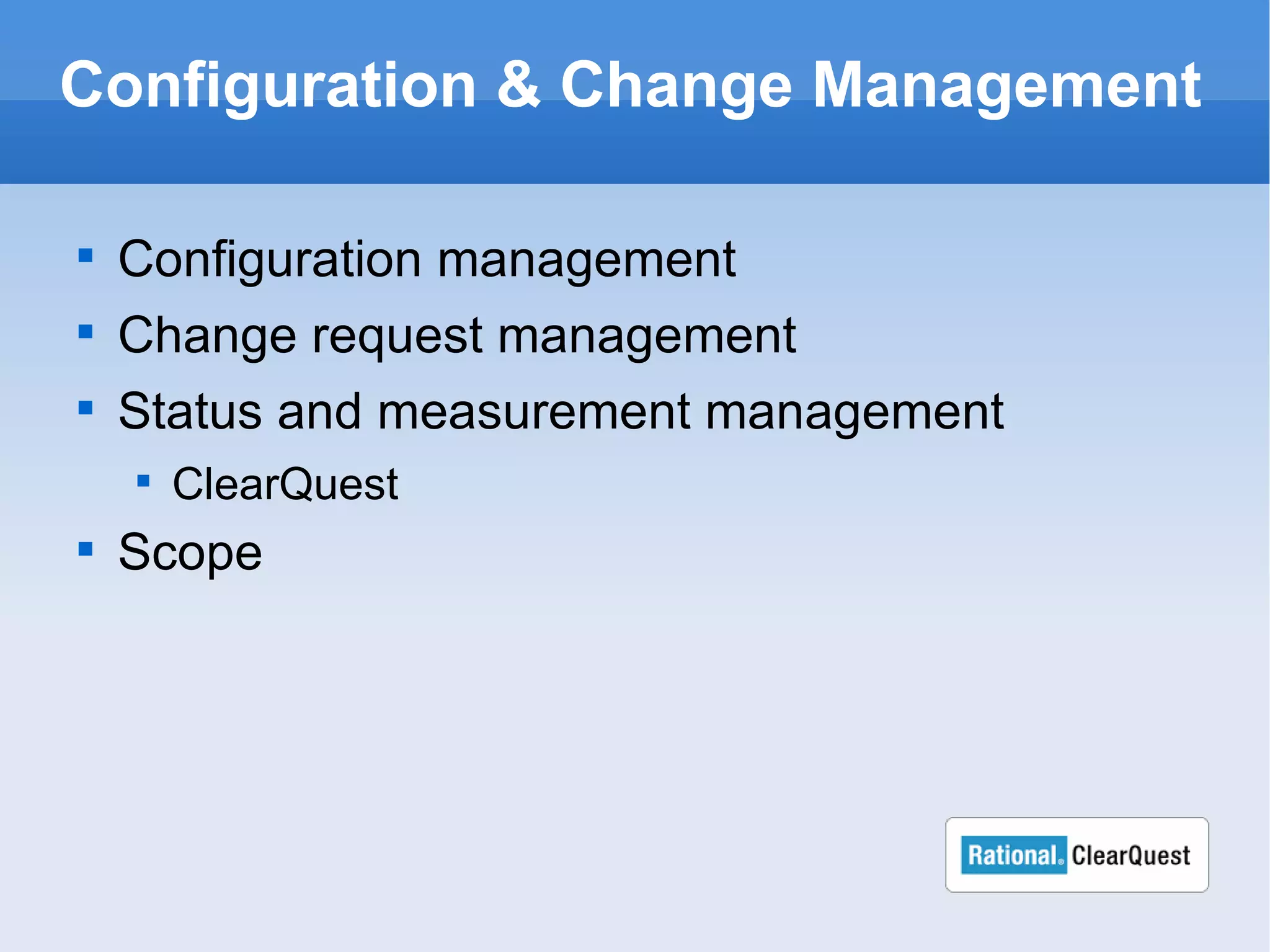 Configuration & Change Management

- Configuration management
- Change request management
- Status and measurement management
  - ClearQuest
- Scope

Rational. ClearQuest